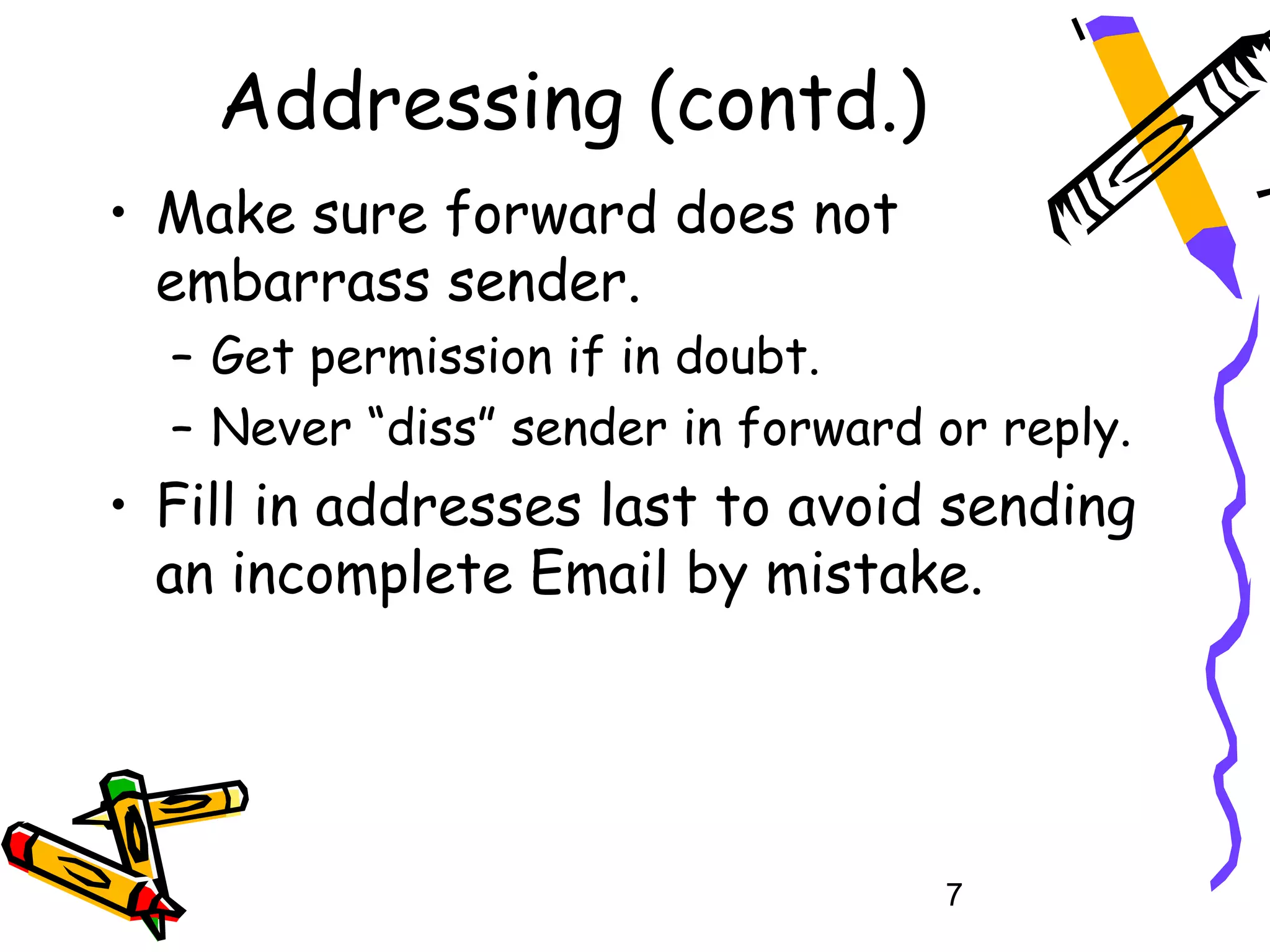 Addressing (contd.)

• Make sure forward does not embarrass sender.
– Get permission if in doubt.
– Never “diss” sender in forward or reply.

• Fill in addresses last to avoid sending an incomplete Email by mistake.

7